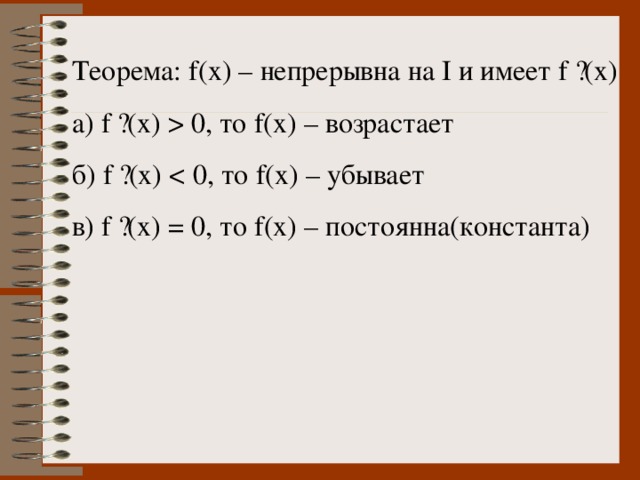 Теорема: f(x) – непрерывна на I и имеет f ?(x)

а) f ?(x) > 0, то f(x) – возрастает

б) f ?(x) < 0, то f(x) – убывает

в) f ?(x) = 0, то f(x) – постоянна(константа)